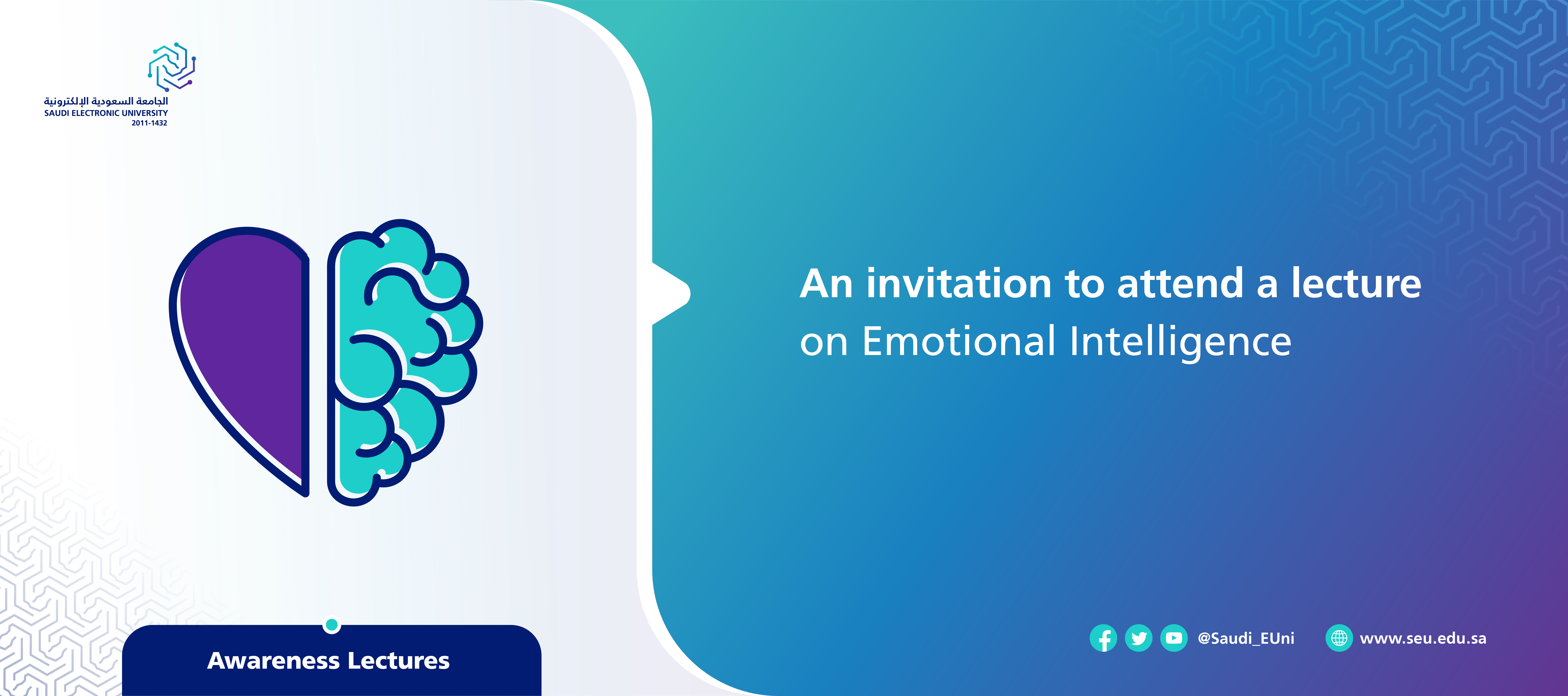 الجامعة السعودية الإلكترونية
SAUDI ELECTRONIC UNIVERSITY
2011-1432

An invitation to attend a lecture on Emotional Intelligence

Awareness Lectures

@Saudi_EUni
www.seu.edu.sa